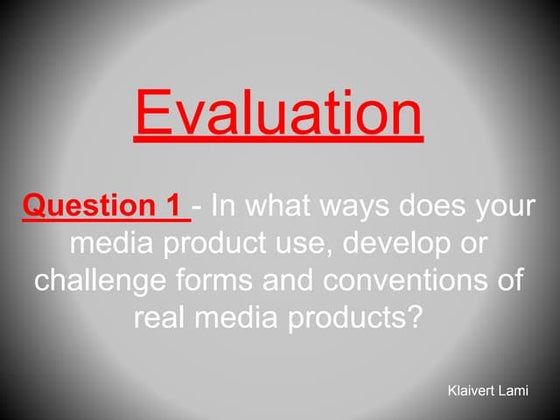 Evaluation

Question 1 - In what ways does your media product use, develop or challenge forms and conventions of real media products?

Klaivert Lami